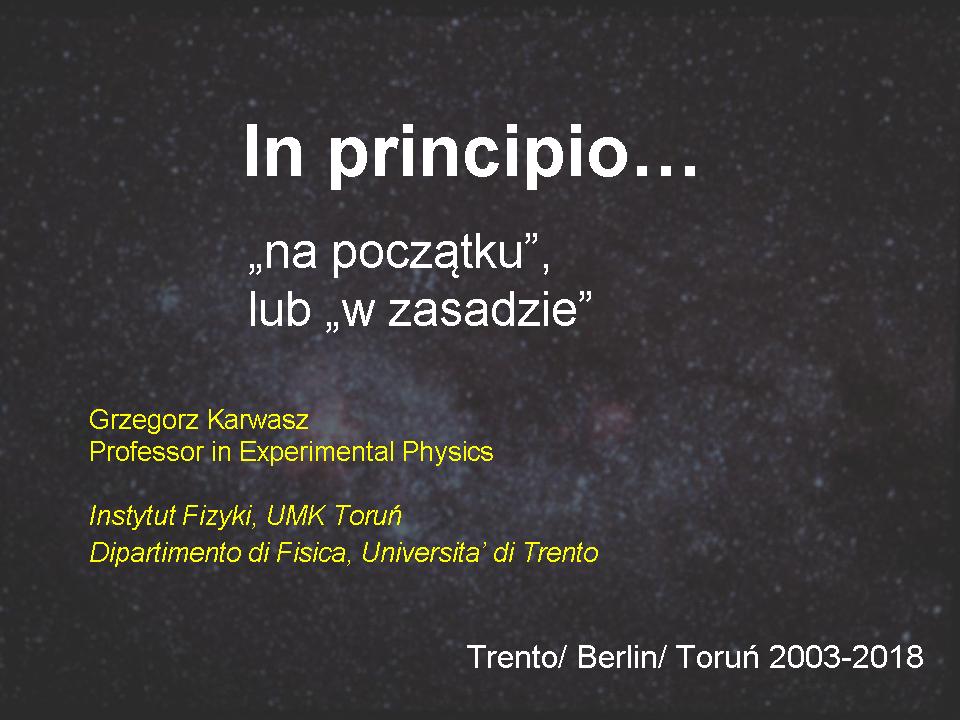 In principio…

„na początku”,
lub „w zasadzie”

Grzegorz Karwasz
Professor in Experimental Physics

Instytut Fizyki, UMK Toruń
Dipartimento di Fisica, Universita’ di Trento

Trento/ Berlin/ Toruń 2003-2018